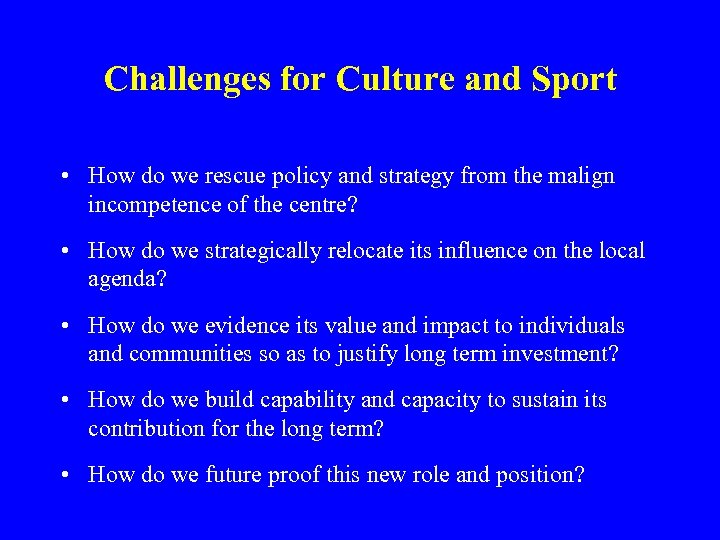 Challenges for Culture and Sport

• How do we rescue policy and strategy from the malign incompetence of the centre?

• How do we strategically relocate its influence on the local agenda?

• How do we evidence its value and impact to individuals and communities so as to justify long term investment?

• How do we build capability and capacity to sustain its contribution for the long term?

• How do we future proof this new role and position?